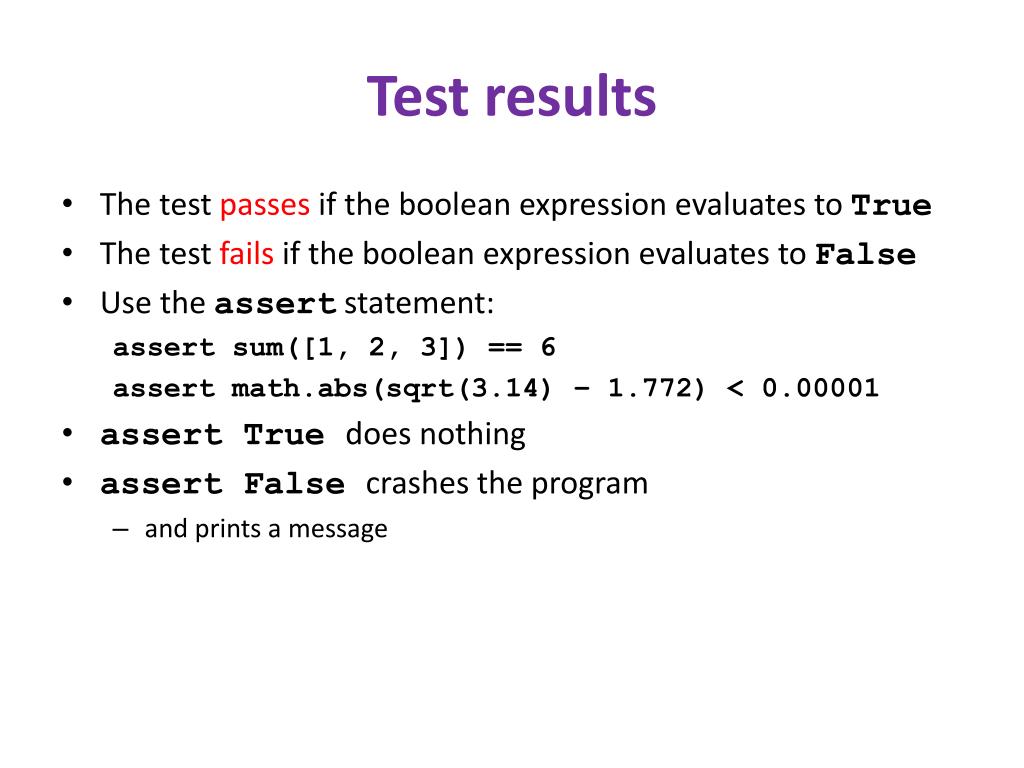 Test results

• The test passes if the boolean expression evaluates to True
• The test fails if the boolean expression evaluates to False
• Use the assert statement:
assert sum([1, 2, 3]) == 6
assert math.abs(sqrt(3.14) – 1.772) < 0.00001
• assert True does nothing
• assert False crashes the program
– and prints a message